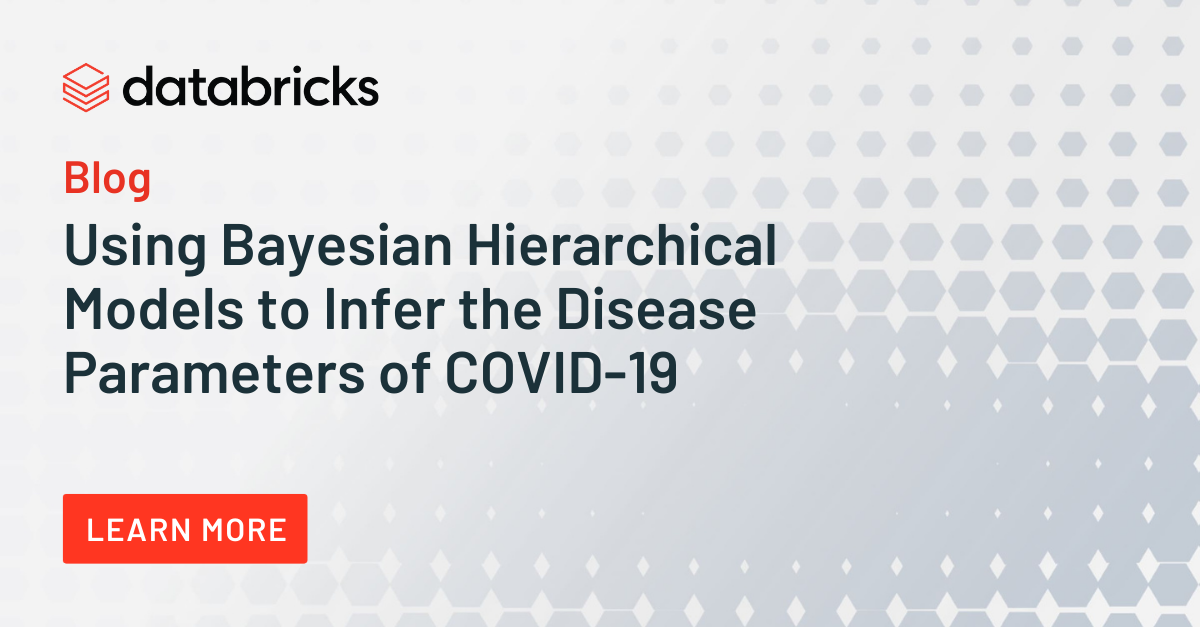 databricks

Blog

Using Bayesian Hierarchical Models to Infer the Disease Parameters of COVID-19

LEARN MORE